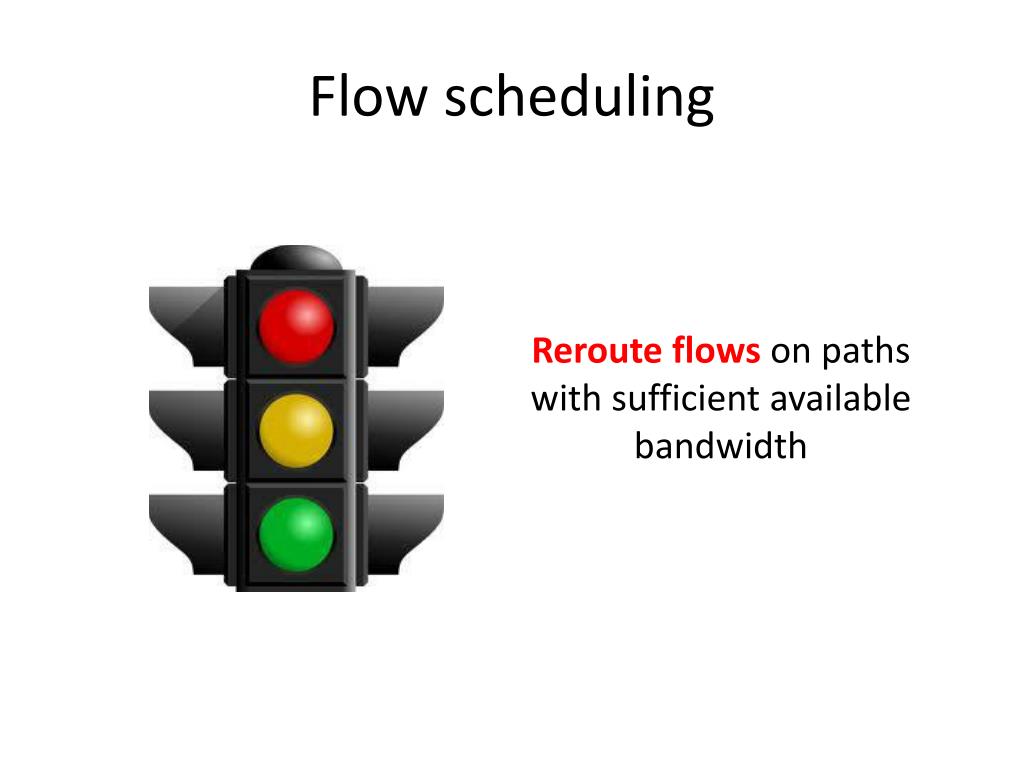 Flow scheduling

Reroute flows on paths with sufficient available bandwidth